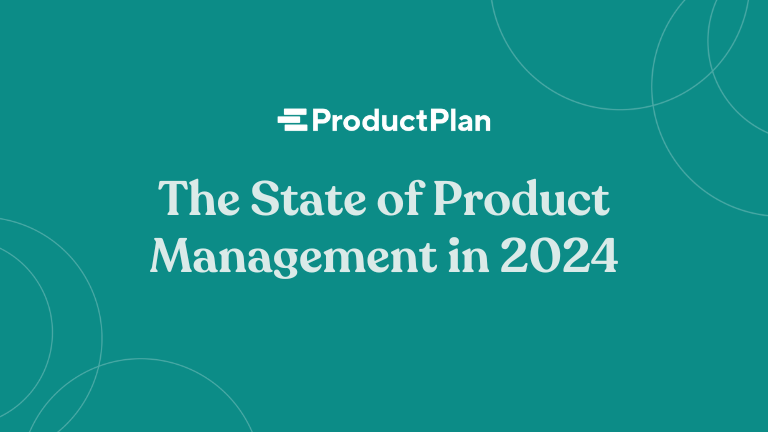 ProductPlan

The State of Product Management in 2024